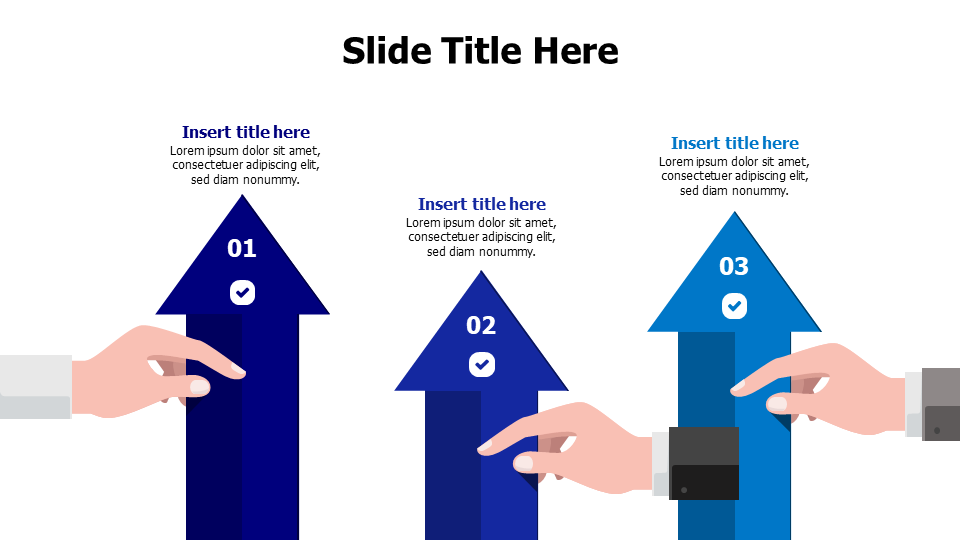 Slide Title Here

Insert title here
Lorem ipsum dolor sit amet, consectetuer adipiscing elit, sed diam nonummy.

01

Insert title here
Lorem ipsum dolor sit amet, consectetuer adipiscing elit, sed diam nonummy.

02

Insert title here
Lorem ipsum dolor sit amet, consectetuer adipiscing elit, sed diam nonummy.

03